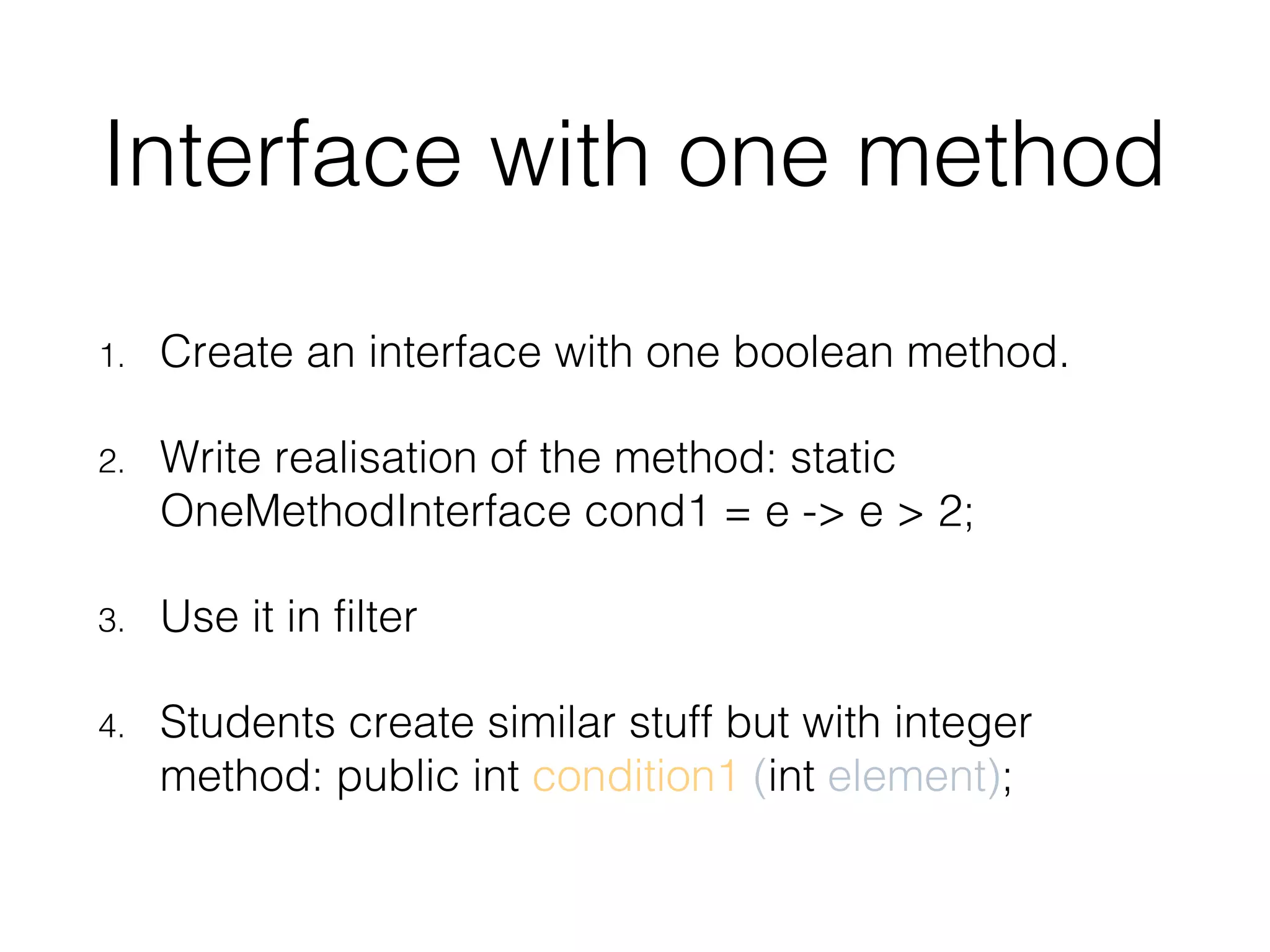 Interface with one method

1. Create an interface with one boolean method.

2. Write realisation of the method: static OneMethodInterface cond1 = e -> e > 2;

3. Use it in filter

4. Students create similar stuff but with integer method: public int condition1 (int element);